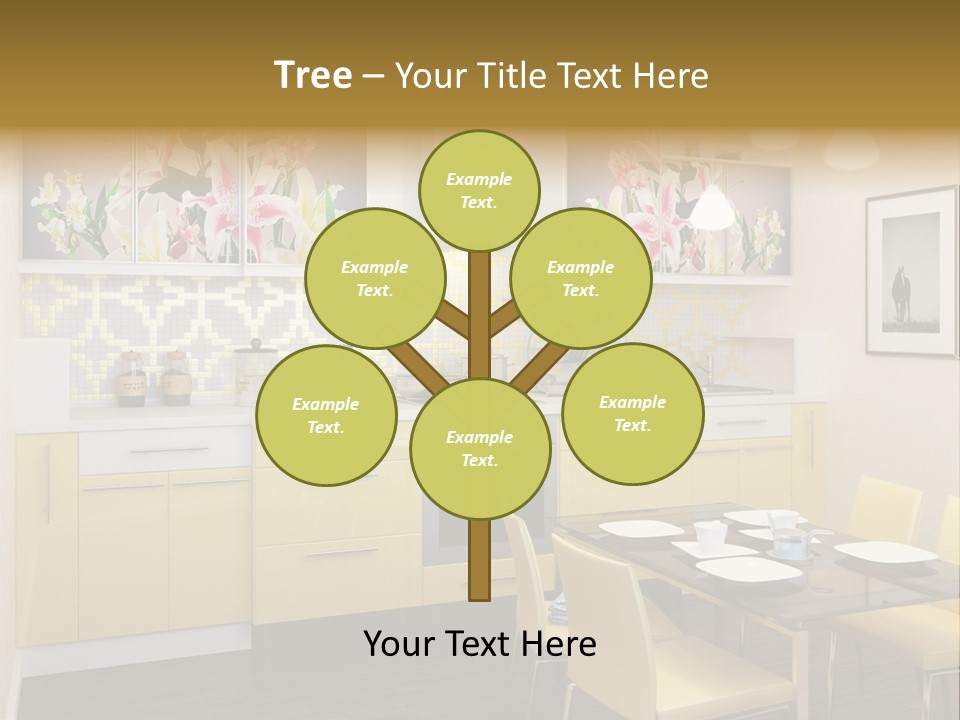 Tree – Your Title Text Here

Example Text.

Example Text.

Example Text.

Example Text.

Example Text.

Example Text.

Your Text Here